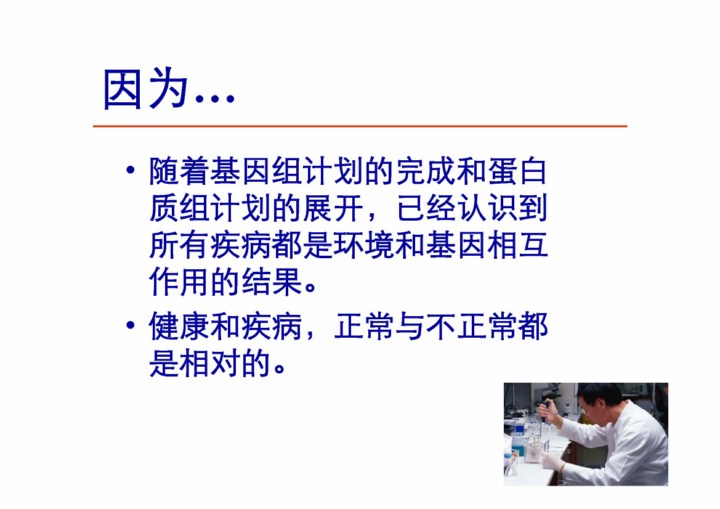 因为…

• 随着基因组计划的完成和蛋白质组计划的展开，已经认识到所有疾病都是环境和基因相互作用的结果。

• 健康和疾病，正常与不正常都是相对的。